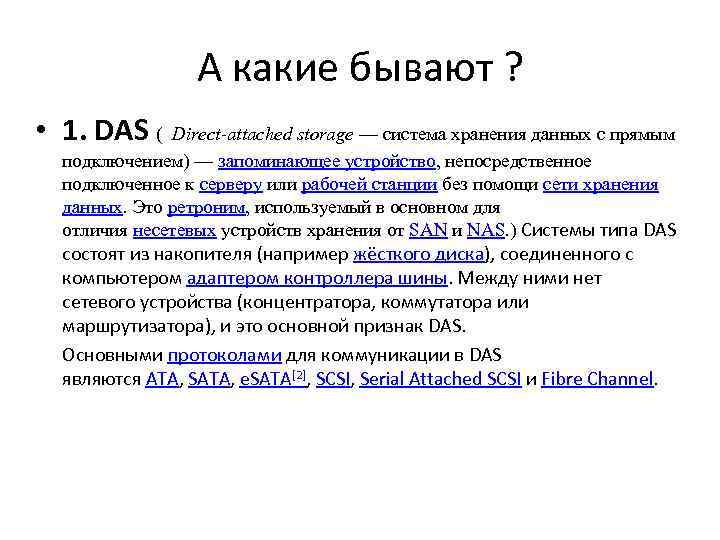 А какие бывают ?

• 1. DAS ( Direct-attached storage — система хранения данных с прямым подключением) — запоминающее устройство, непосредственное подключенное к серверу или рабочей станции без помощи сети хранения данных. Это ретроним, используемый в основном для отличия несетевых устройств хранения от SAN и NAS.) Системы типа DAS состоят из накопителя (например жёсткого диска), соединенного с компьютером адаптером контроллера шины. Между ними нет сетевого устройства (концентратора, коммутатора или маршрутизатора), и это основной признак DAS.

Основными протоколами для коммуникации в DAS являются ATA, SATA, eSATA[2], SCSI, Serial Attached SCSI и Fibre Channel.